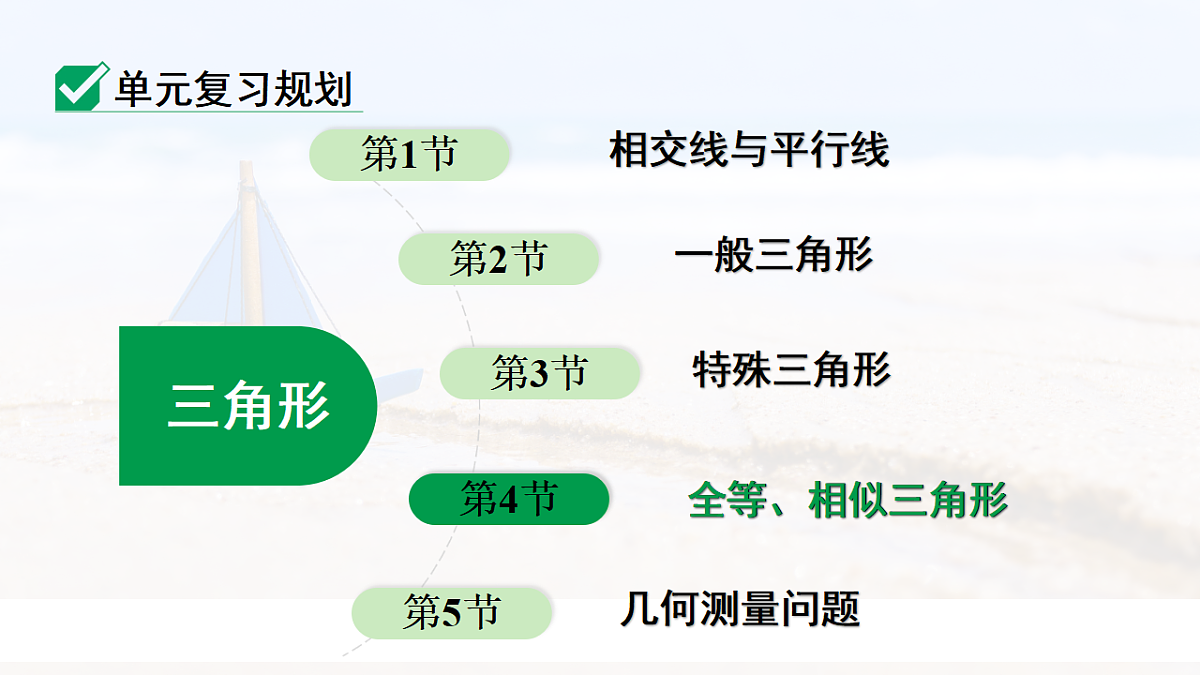 单元复习规划

三角形

第1节 相交线与平行线

第2节 一般三角形

第3节 特殊三角形

第4节 全等、相似三角形

第5节 几何测量问题